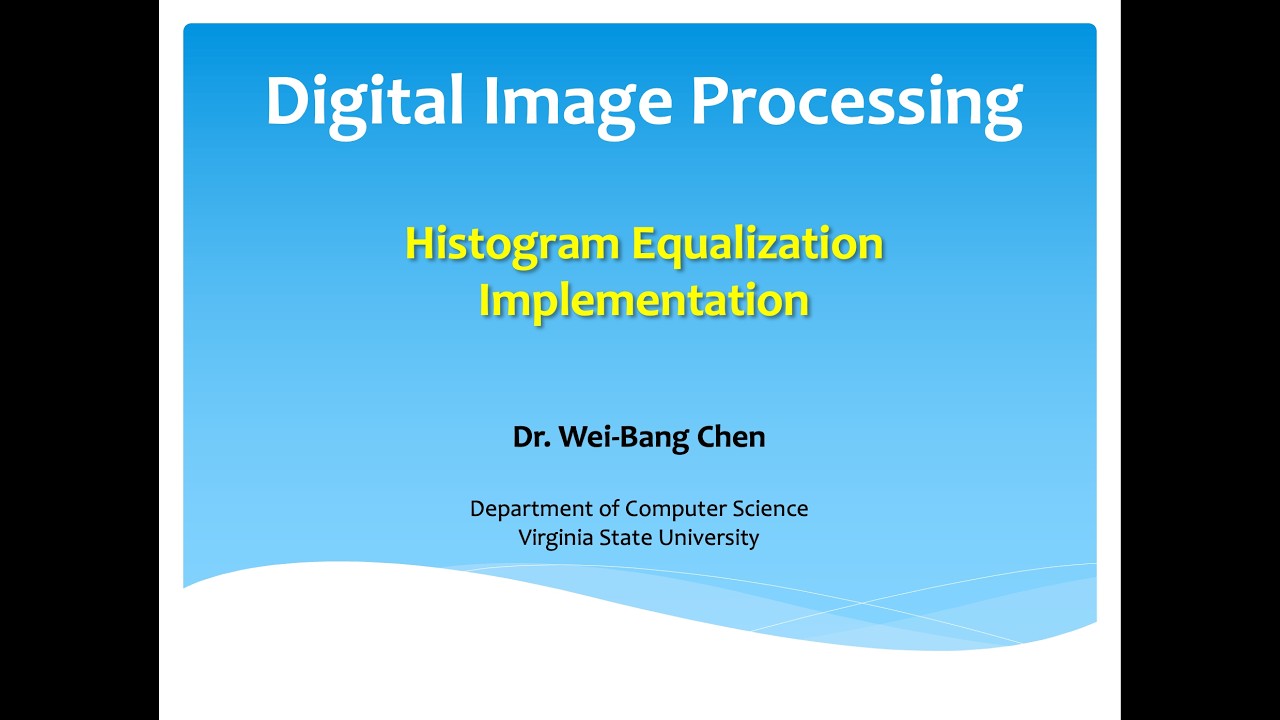 Digital Image Processing

Histogram Equalization
Implementation

Dr. Wei-Bang Chen

Department of Computer Science
Virginia State University